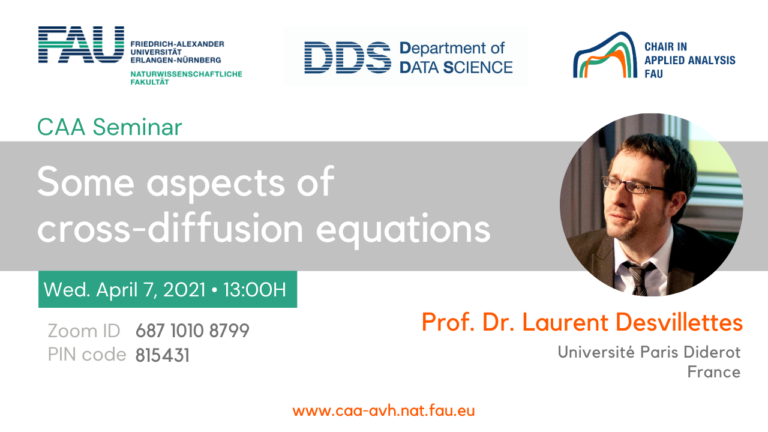 FAU FRIEDRICH-ALEXANDER UNIVERSITÄT ERLANGEN-NÜRNBERG
NATURWISSENSCHAFTLICHE FAKULTÄT

DDS Department of DATA SCIENCE

CHAIR IN APPLIED ANALYSIS FAU

CAA Seminar

Some aspects of cross-diffusion equations

Wed. April 7, 2021 • 13:00H

Zoom ID 687 1010 8799
PIN code 815431

Prof. Dr. Laurent Desvillettes
Université Paris Diderot
France

www.caa-avh.nat.fau.eu